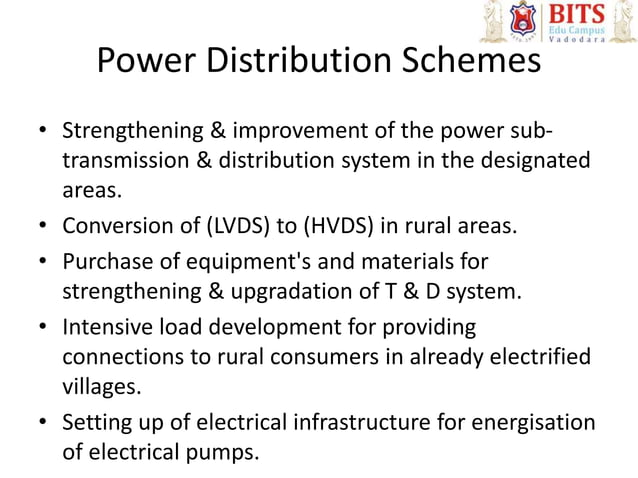 BITS
Edu Campus
Vadodara

Power Distribution Schemes

• Strengthening & improvement of the power sub-transmission & distribution system in the designated areas.
• Conversion of (LVDS) to (HVDS) in rural areas.
• Purchase of equipment's and materials for strengthening & upgradation of T & D system.
• Intensive load development for providing connections to rural consumers in already electrified villages.
• Setting up of electrical infrastructure for energisation of electrical pumps.